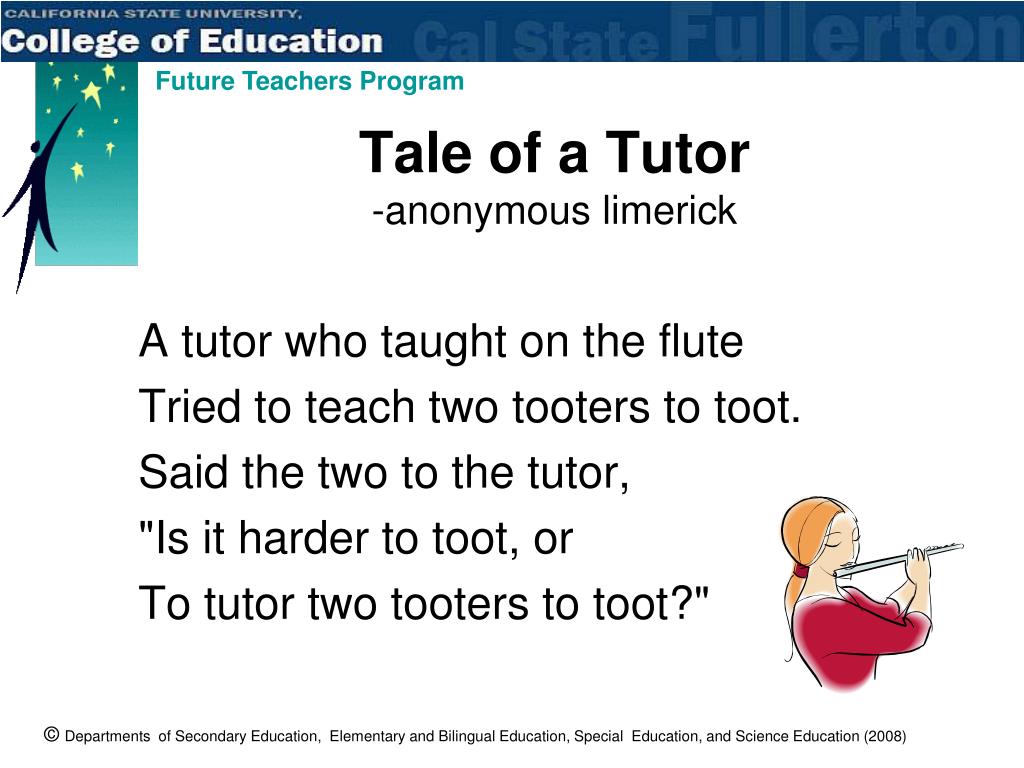 CALIFORNIA STATE UNIVERSITY,
College of Education
Cal State Fullerton

Future Teachers Program

Tale of a Tutor
-anonymous limerick

A tutor who taught on the flute
Tried to teach two tooters to toot.
Said the two to the tutor,
"Is it harder to toot, or
To tutor two tooters to toot?"

© Departments of Secondary Education, Elementary and Bilingual Education, Special Education, and Science Education (2008)